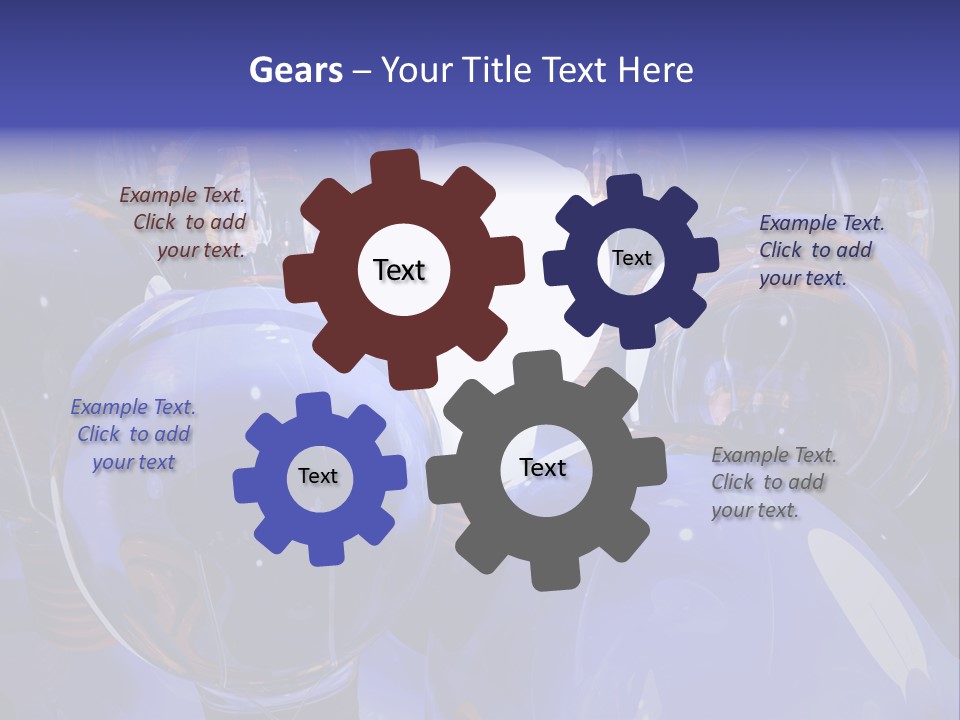 Gears – Your Title Text Here

Example Text. Click to add your text.

Text

Text

Example Text. Click to add your text.

Example Text. Click to add your text

Text

Text

Example Text. Click to add your text.